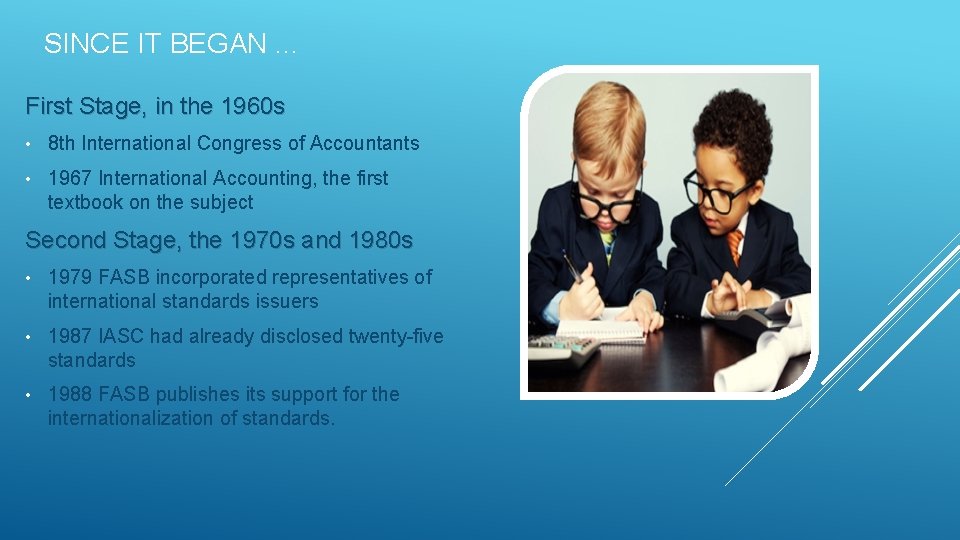 SINCE IT BEGAN …

First Stage, in the 1960s

• 8th International Congress of Accountants

• 1967 International Accounting, the first textbook on the subject

Second Stage, the 1970s and 1980s

• 1979 FASB incorporated representatives of international standards issuers

• 1987 IASC had already disclosed twenty-five standards

• 1988 FASB publishes its support for the internationalization of standards.